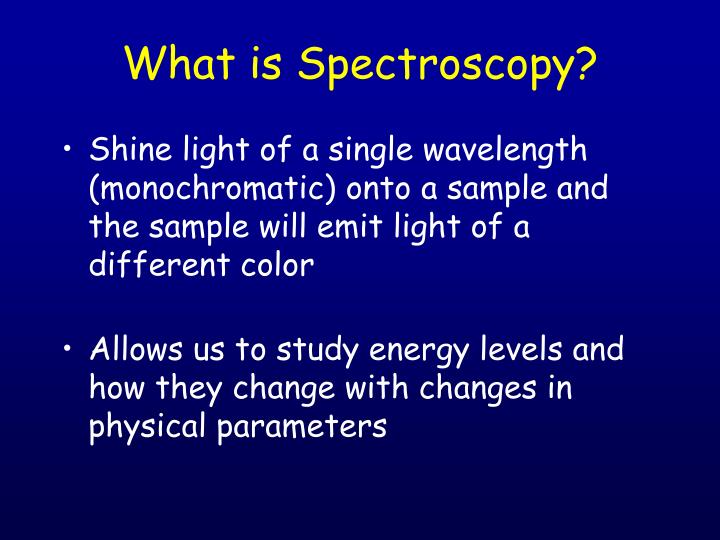 What is Spectroscopy?

• Shine light of a single wavelength (monochromatic) onto a sample and the sample will emit light of a different color

• Allows us to study energy levels and how they change with changes in physical parameters